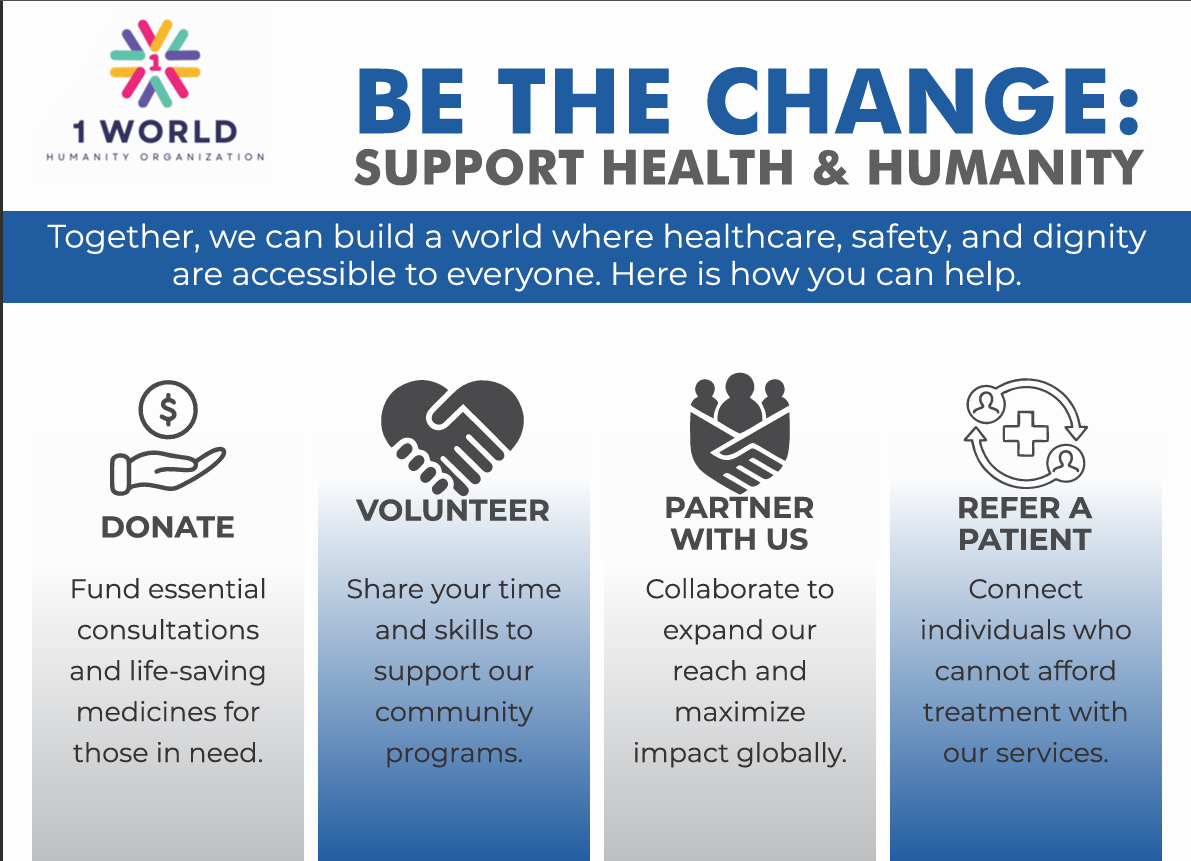 1

1 WORLD
HUMANITY ORGANIZATION

BE THE CHANGE:
SUPPORT HEALTH & HUMANITY

Together, we can build a world where healthcare, safety, and dignity are accessible to everyone. Here is how you can help.

$

DONATE

Fund essential consultations and life-saving medicines for those in need.

VOLUNTEER

Share your time and skills to support our community programs.

PARTNER WITH US

Collaborate to expand our reach and maximize impact globally.

REFER A PATIENT

Connect individuals who cannot afford treatment with our services.